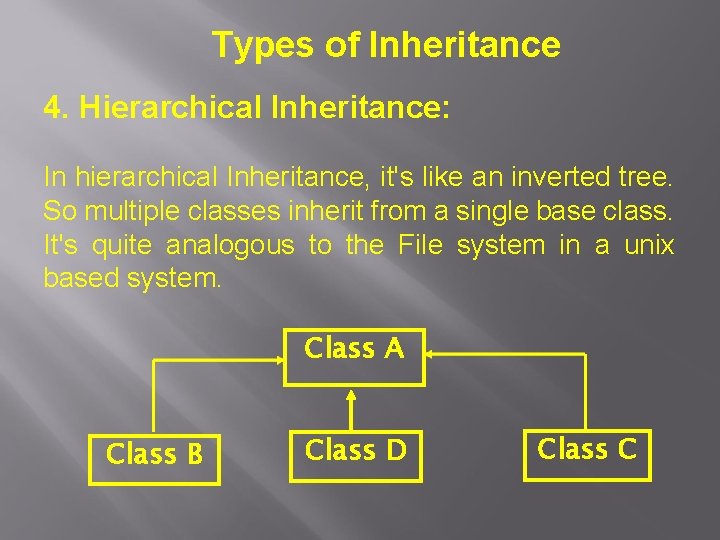 Types of Inheritance

4. Hierarchical Inheritance:

In hierarchical Inheritance, it's like an inverted tree. So multiple classes inherit from a single base class. It's quite analogous to the File system in a unix based system.

Class A

Class B

Class D

Class C